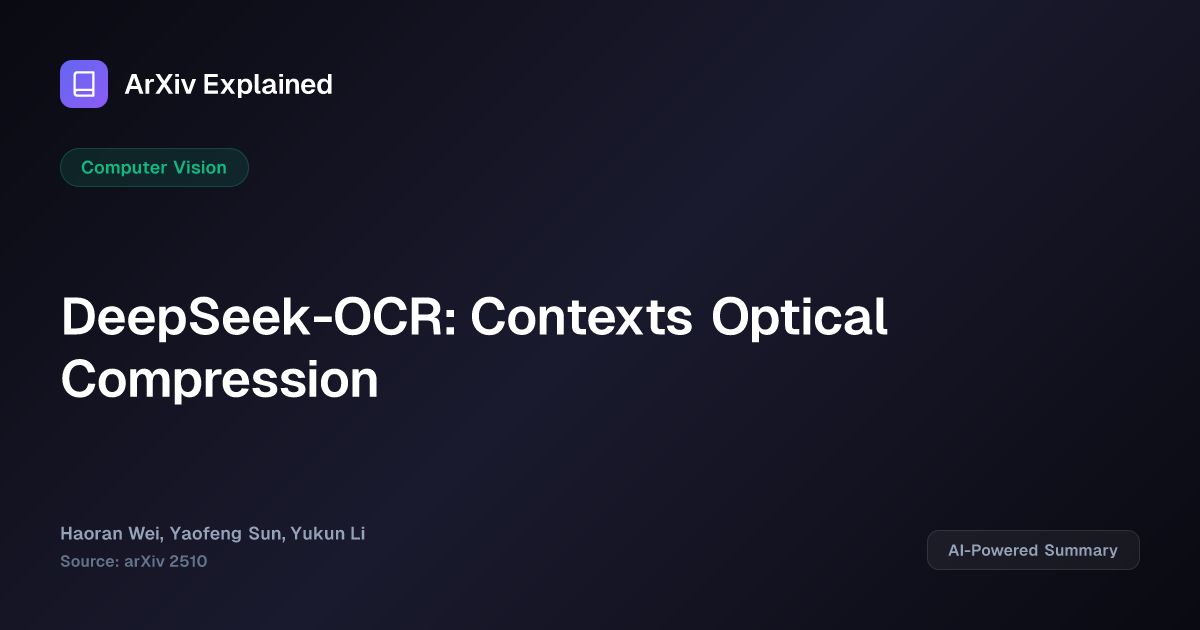 ArXiv Explained

Computer Vision

DeepSeek-OCR: Contexts Optical Compression

Haoran Wei, Yaofeng Sun, Yukun Li
Source: arXiv 2510

AI-Powered Summary